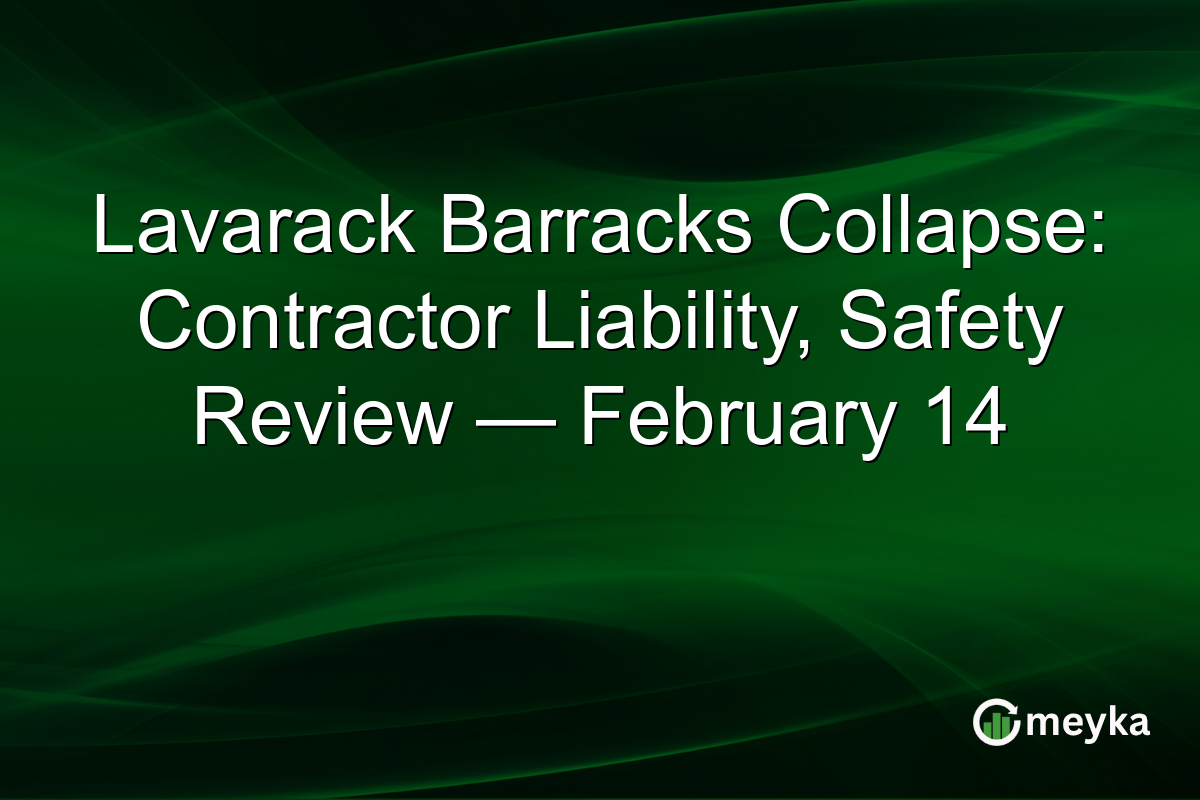 Lavarack Barracks Collapse: Contractor Liability, Safety Review — February 14

meyka